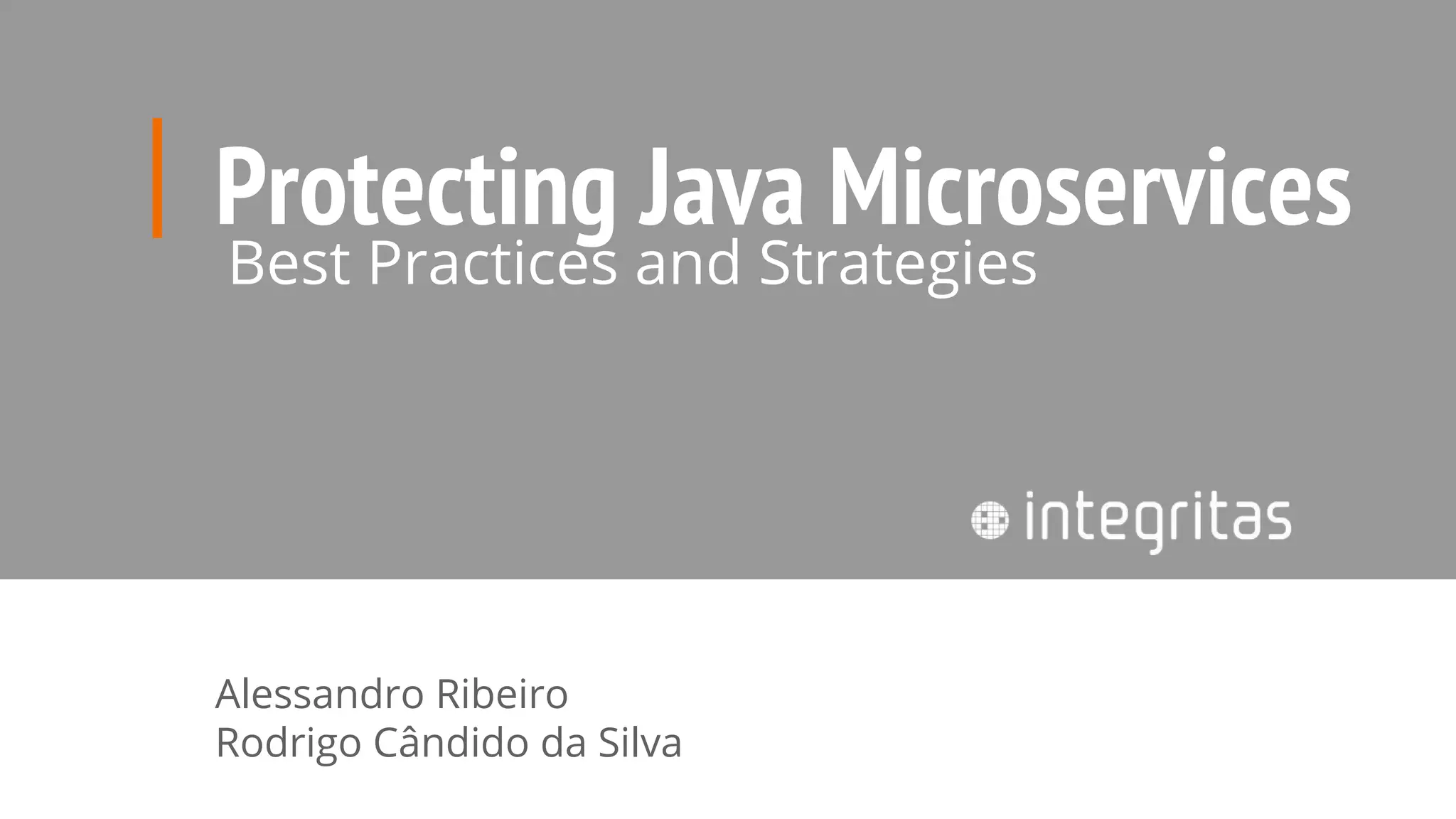 Protecting Java Microservices
Best Practices and Strategies

integritas

Alessandro Ribeiro
Rodrigo Cândido da Silva